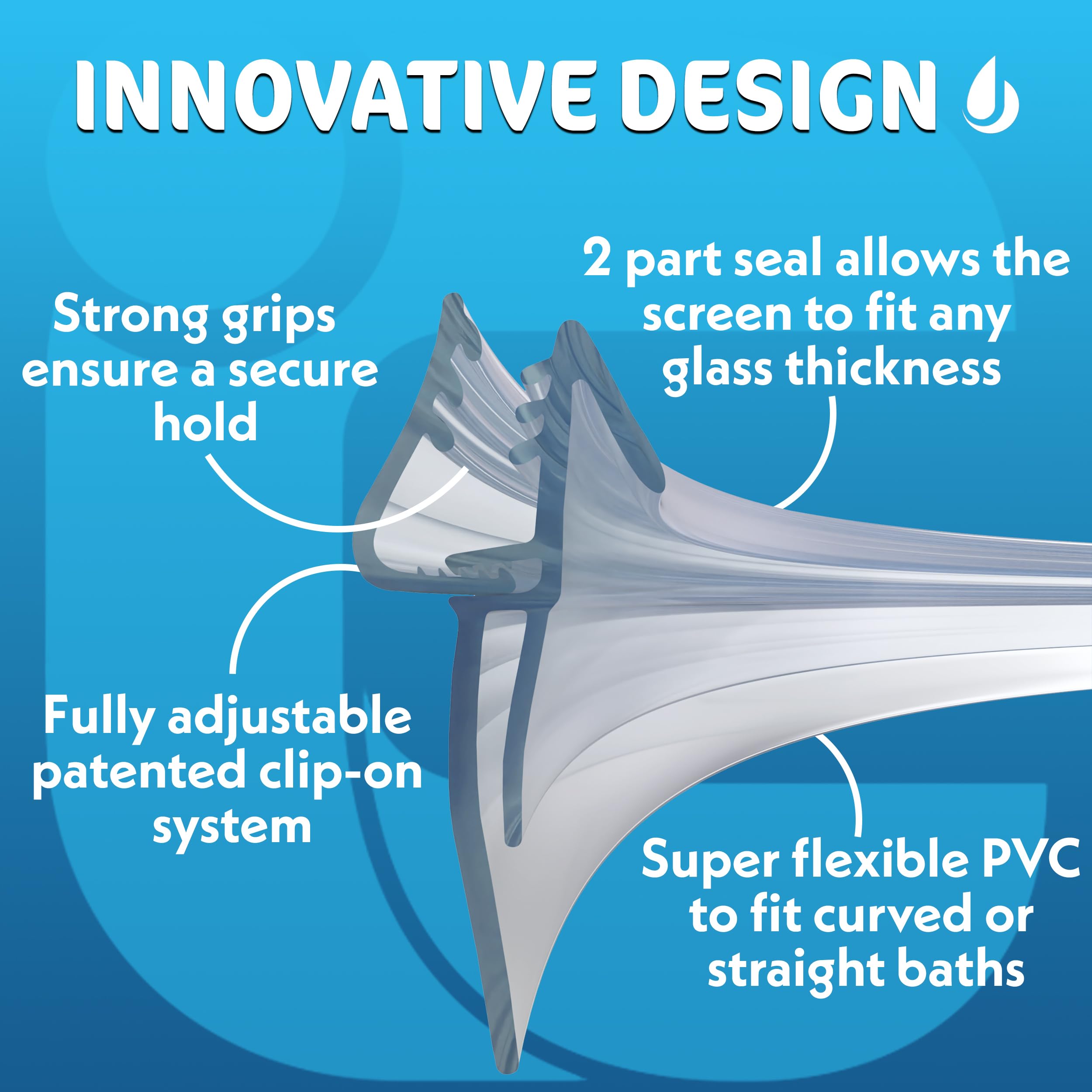 INNOVATIVE DESIGN

Strong grips ensure a secure hold

2 part seal allows the screen to fit any glass thickness

Fully adjustable patented clip-on system

Super flexible PVC to fit curved or straight baths